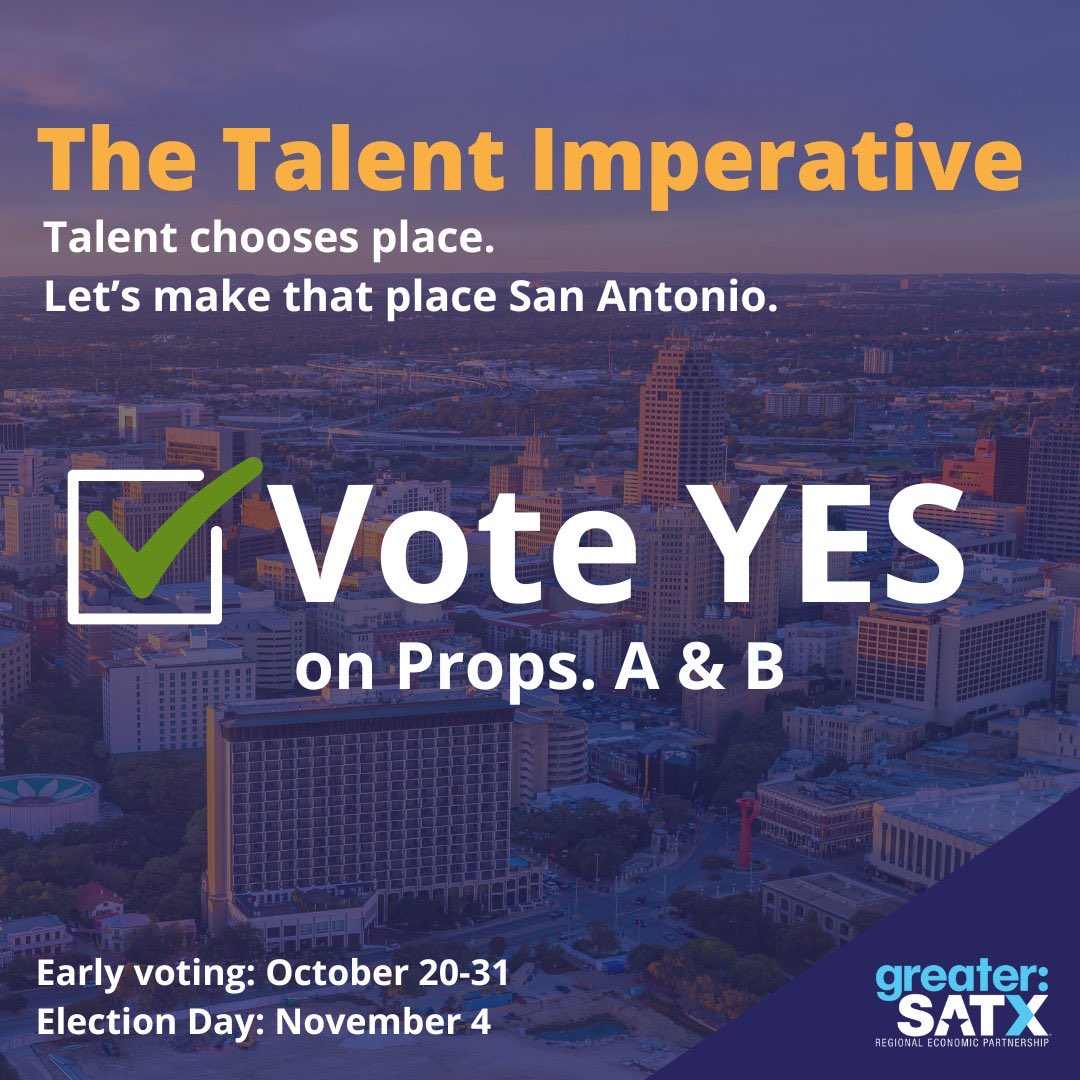 The Talent Imperative

Talent chooses place.
Let's make that place San Antonio.

Vote YES
on Props. A & B

Early voting: October 20-31
Election Day: November 4

greater:
SATX
REGIONAL ECONOMIC PARTNERSHIP